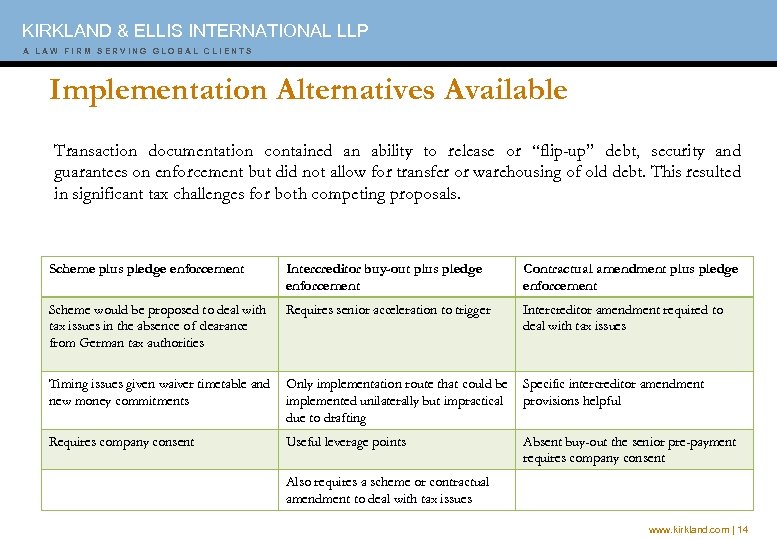 KIRKLAND & ELLIS INTERNATIONAL LLP
A LAW FIRM SERVING GLOBAL CLIENTS

Implementation Alternatives Available

Transaction documentation contained an ability to release or “flip-up” debt, security and guarantees on enforcement but did not allow for transfer or warehousing of old debt. This resulted in significant tax challenges for both competing proposals.

| Scheme plus pledge enforcement | Intercreditor buy-out plus pledge enforcement | Contractual amendment plus pledge enforcement |
|---|---|---|
| Scheme would be proposed to deal with tax issues in the absence of clearance from German tax authorities | Requires senior acceleration to trigger | Intercreditor amendment required to deal with tax issues |
| Timing issues given waiver timetable and new money commitments | Only implementation route that could be implemented unilaterally but impractical due to drafting | Specific intercreditor amendment provisions helpful |
| Requires company consent | Useful leverage points | Absent buy-out the senior pre-payment requires company consent |
| | Also requires a scheme or contractual amendment to deal with tax issues | |

www.kirkland.com | 14